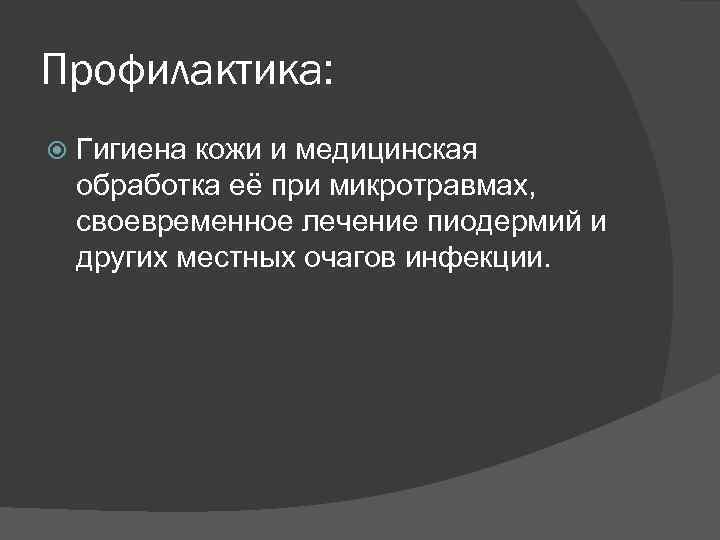 Профилактика:

Гигиена кожи и медицинская обработка её при микротравмах, своевременное лечение пиодермий и других местных очагов инфекции.